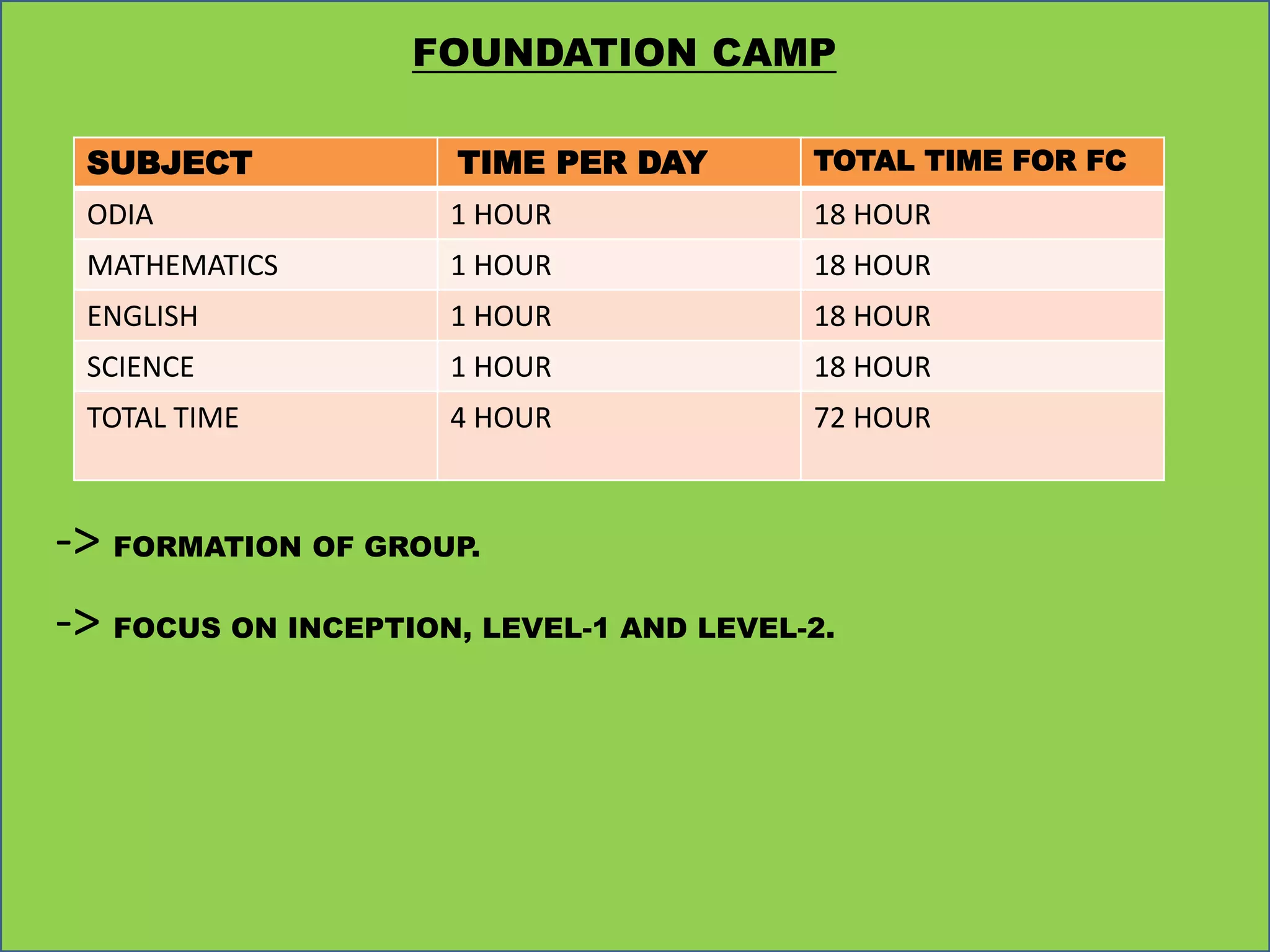 FOUNDATION CAMP

| SUBJECT | TIME PER DAY | TOTAL TIME FOR FC |
|---|---|---|
| ODIA | 1 HOUR | 18 HOUR |
| MATHEMATICS | 1 HOUR | 18 HOUR |
| ENGLISH | 1 HOUR | 18 HOUR |
| SCIENCE | 1 HOUR | 18 HOUR |
| TOTAL TIME | 4 HOUR | 72 HOUR |

-> FORMATION OF GROUP.

-> FOCUS ON INCEPTION, LEVEL-1 AND LEVEL-2.